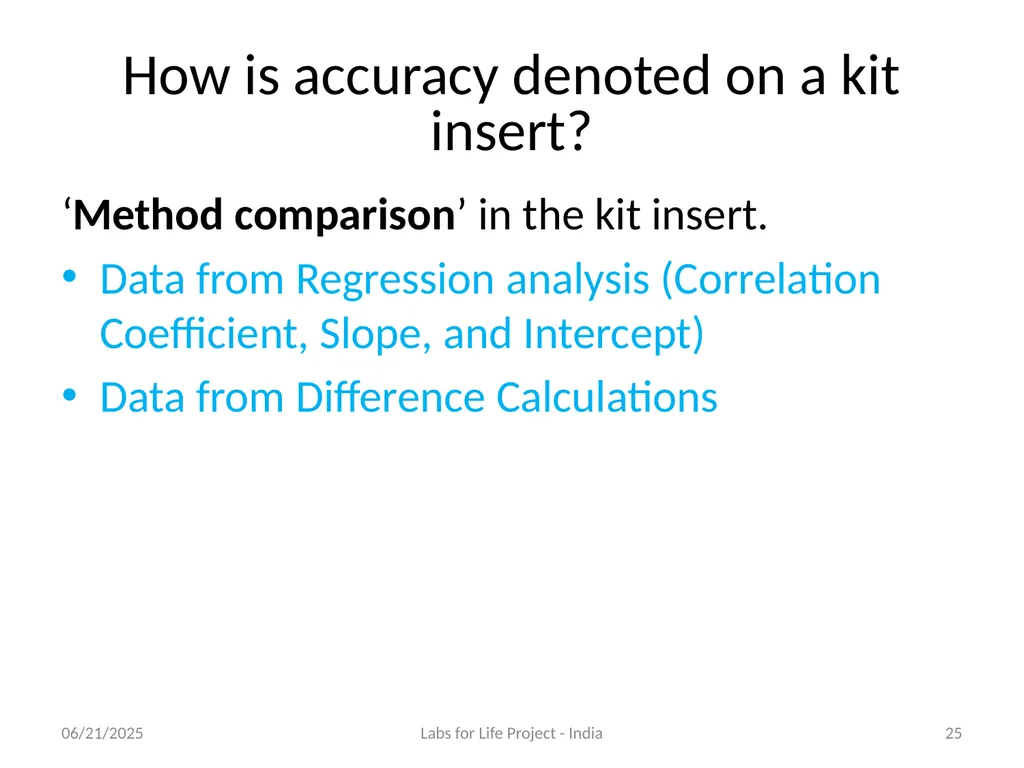 How is accuracy denoted on a kit insert?

‘Method comparison’ in the kit insert.

• Data from Regression analysis (Correlation Coefficient, Slope, and Intercept)

• Data from Difference Calculations

06/21/2025

Labs for Life Project - India

25